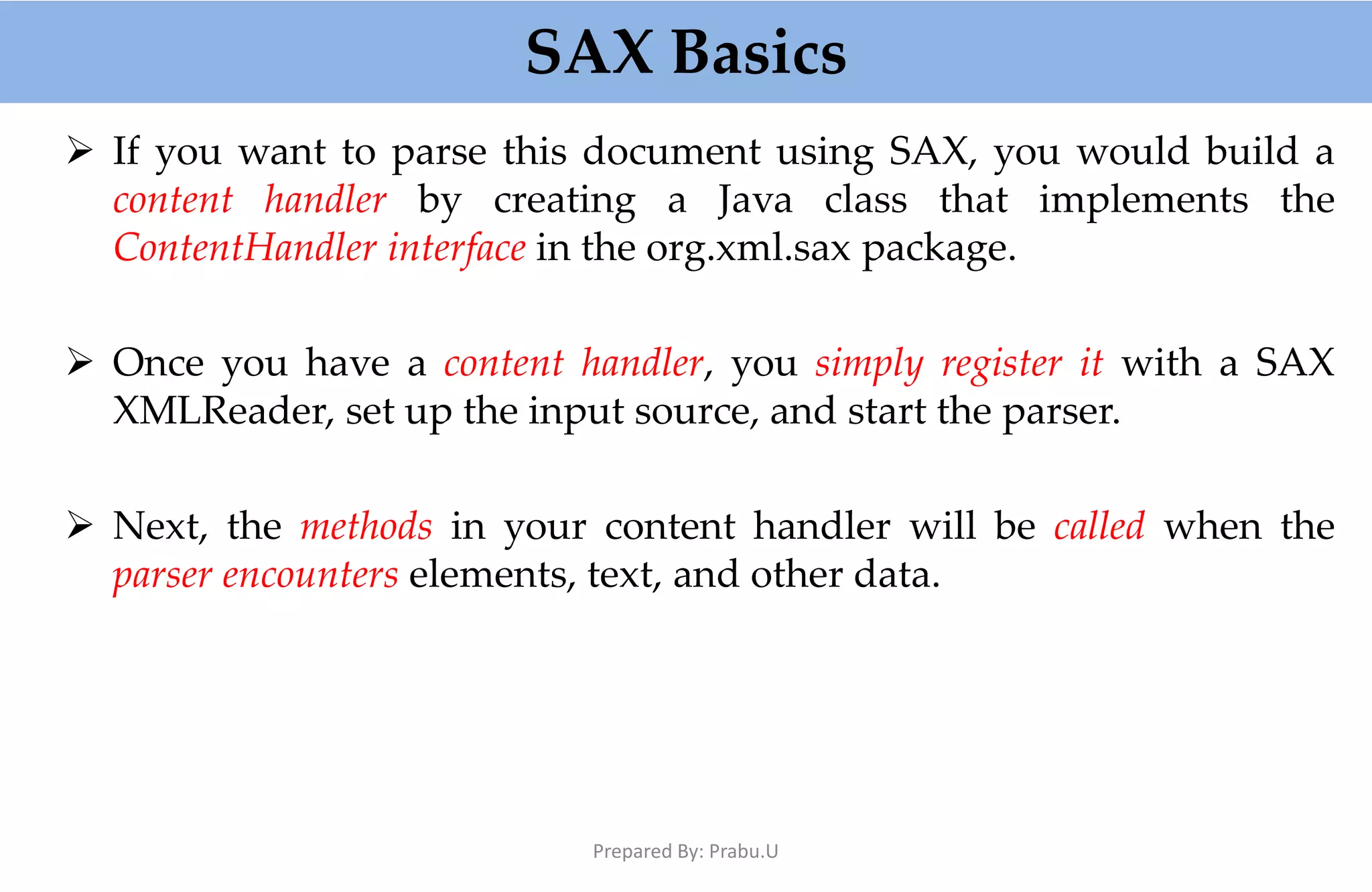 SAX Basics

➢ If you want to parse this document using SAX, you would build a content handler by creating a Java class that implements the ContentHandler interface in the org.xml.sax package.

➢ Once you have a content handler, you simply register it with a SAX XMLReader, set up the input source, and start the parser.

➢ Next, the methods in your content handler will be called when the parser encounters elements, text, and other data.

Prepared By: Prabu.U